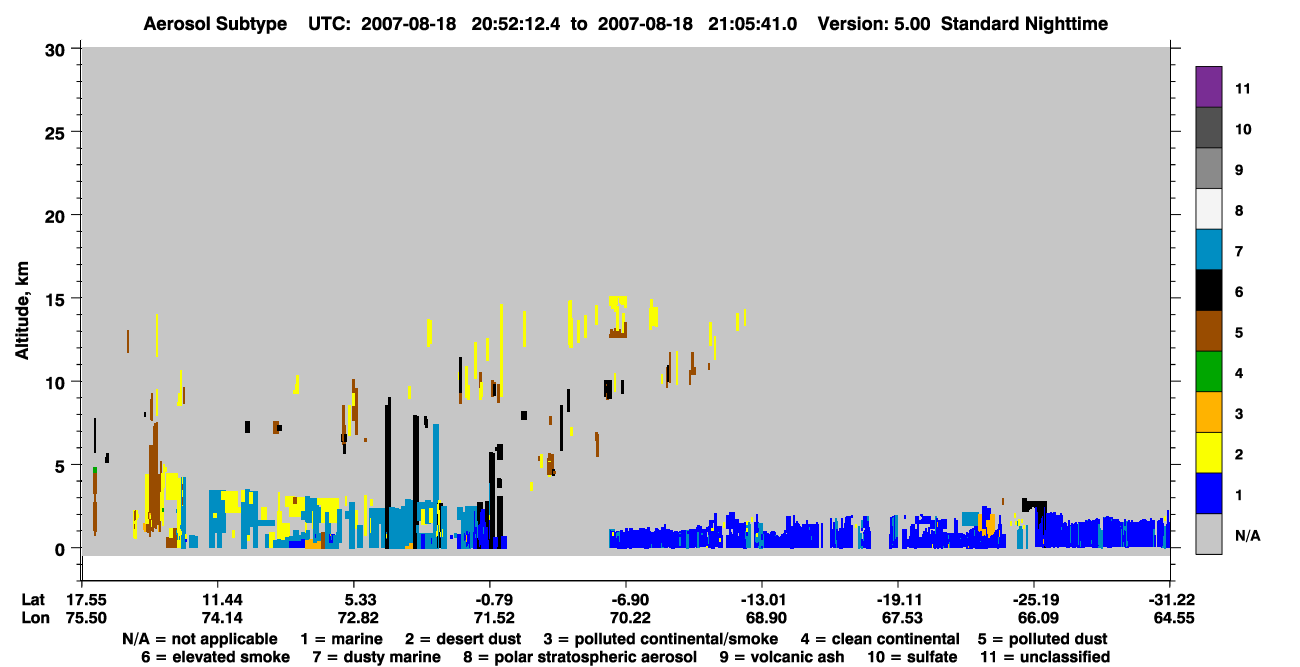 Aerosol Subtype UTC: 2007-08-18 20:52:12.4 to 2007-08-18 21:05:41.0 Version: 5.00 Standard Nighttime

Altitude, km

30
25
20
15
10
5
0

11
10
9
8
7
6
5
4
3
2
1
N/A

| Lat | 17.55 | 11.44 | 5.33 | -0.79 | -6.90 | -13.01 | -19.11 | -25.19 | -31.22 |
|---|---|---|---|---|---|---|---|---|---|
| Lon | 75.50 | 74.14 | 72.82 | 71.52 | 70.22 | 68.90 | 67.53 | 66.09 | 64.55 |

N/A = not applicable 1 = marine 2 = desert dust 3 = polluted continental/smoke 4 = clean continental 5 = polluted dust
6 = elevated smoke 7 = dusty marine 8 = polar stratospheric aerosol 9 = volcanic ash 10 = sulfate 11 = unclassified